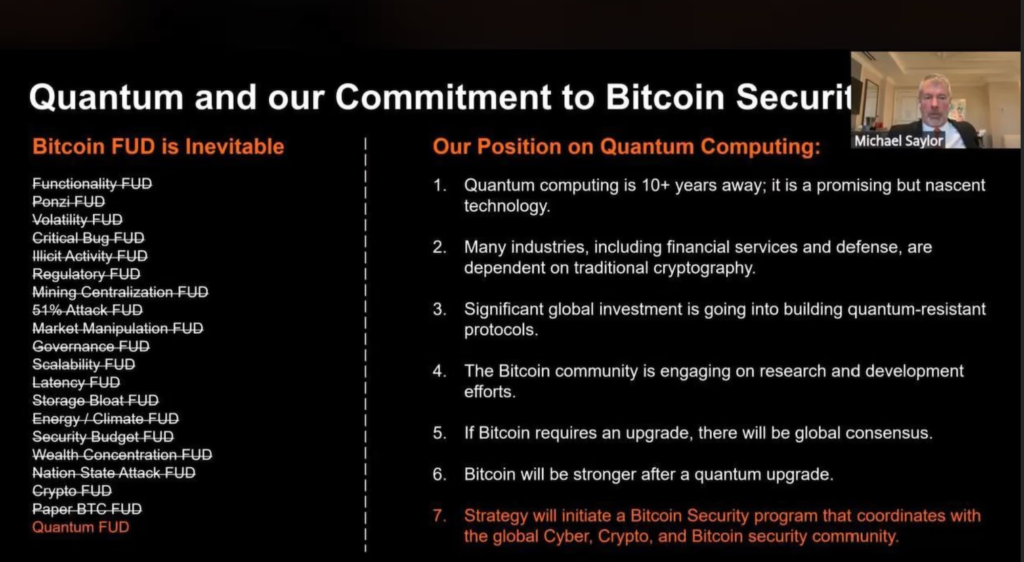 Quantum and our Commitment to Bitcoin Securit

Michael Saylor

Bitcoin FUD is Inevitable

Functionality FUD
Ponzi FUD
Volatility FUD
Critical Bug FUD
Illicit Activity FUD
Regulatory FUD
Mining Centralization FUD
51% Attack FUD
Market Manipulation FUD
Governance FUD
Scalability FUD
Latency FUD
Storage Bloat FUD
Energy / Climate FUD
Security Budget FUD
Wealth Concentration FUD
Nation State Attack FUD
Crypto FUD
Paper BTC FUD
Quantum FUD

Our Position on Quantum Computing:

1. Quantum computing is 10+ years away; it is a promising but nascent technology.

2. Many industries, including financial services and defense, are dependent on traditional cryptography.

3. Significant global investment is going into building quantum-resistant protocols.

4. The Bitcoin community is engaging on research and development efforts.

5. If Bitcoin requires an upgrade, there will be global consensus.

6. Bitcoin will be stronger after a quantum upgrade.

7. Strategy will initiate a Bitcoin Security program that coordinates with the global Cyber, Crypto, and Bitcoin security community.